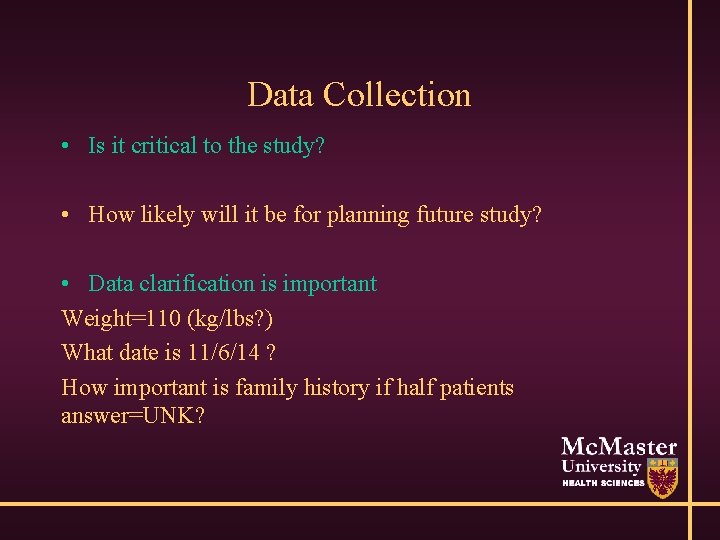 Data Collection

• Is it critical to the study?

• How likely will it be for planning future study?

• Data clarification is important

Weight=110 (kg/lbs?)

What date is 11/6/14 ?

How important is family history if half patients answer=UNK?

McMaster University HEALTH SCIENCES